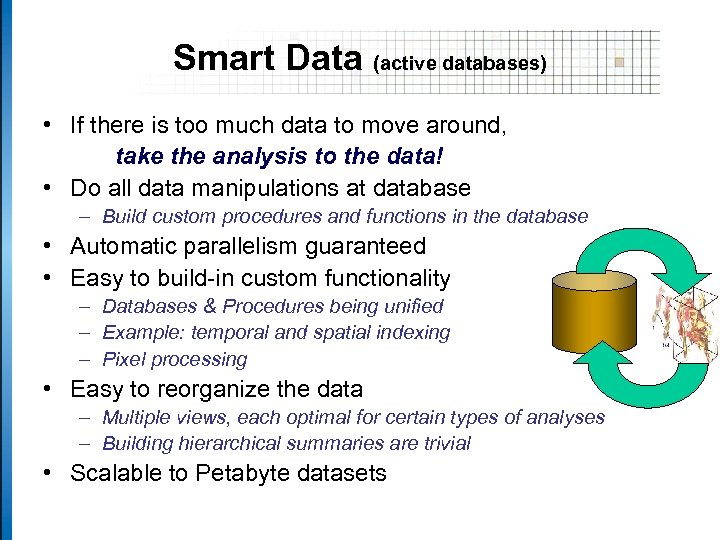 Smart Data (active databases)

• If there is too much data to move around,
take the analysis to the data!
• Do all data manipulations at database
– Build custom procedures and functions in the database
• Automatic parallelism guaranteed
• Easy to build-in custom functionality
– Databases & Procedures being unified
– Example: temporal and spatial indexing
– Pixel processing
• Easy to reorganize the data
– Multiple views, each optimal for certain types of analyses
– Building hierarchical summaries are trivial
• Scalable to Petabyte datasets